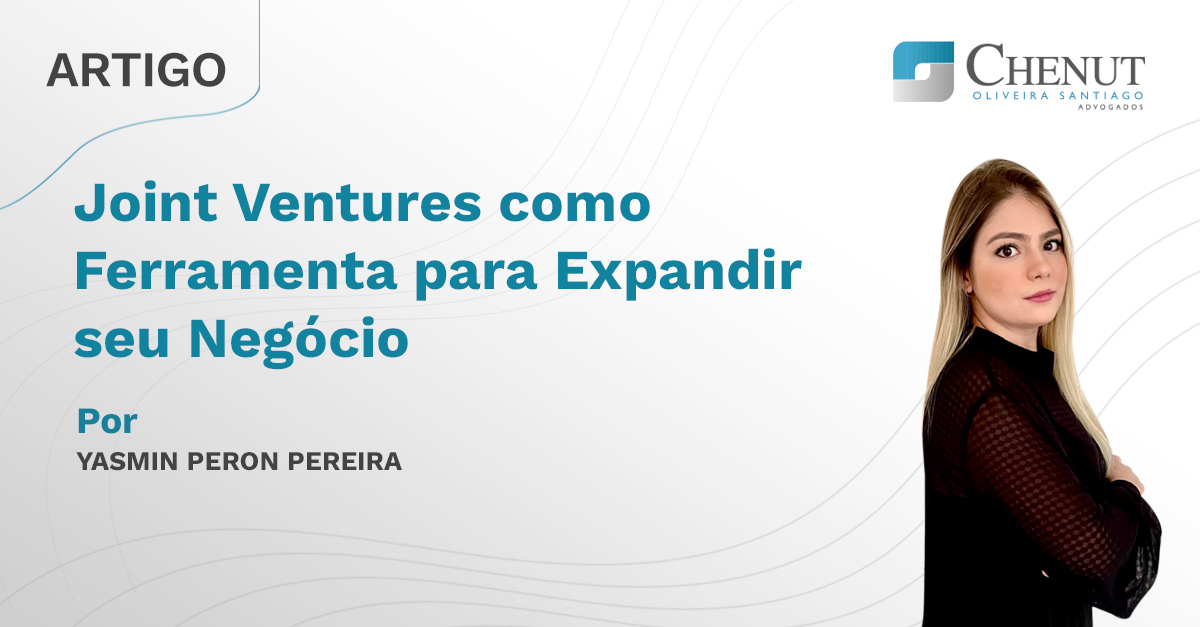 ARTIGO

CHENUT
OLIVEIRA SANTIAGO
ADVOGADOS

Joint Ventures como Ferramenta para Expandir seu Negócio

Por
YASMIN PERON PEREIRA